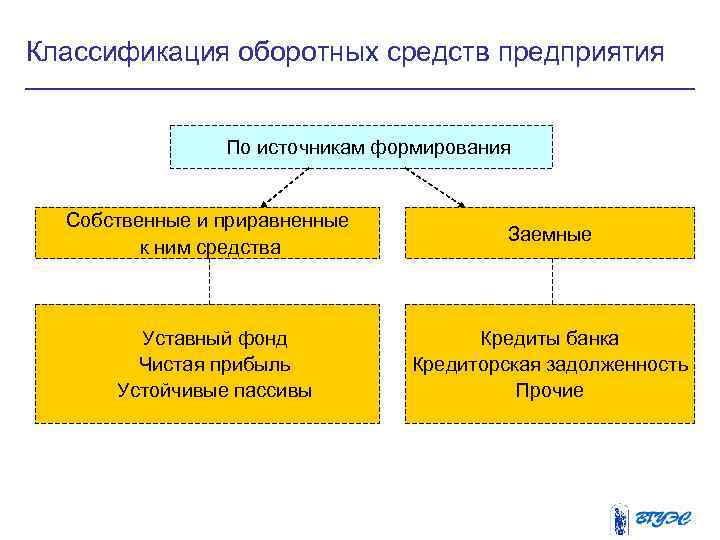 Классификация оборотных средств предприятия

По источникам формирования

Собственные и приравненные к ним средства

Заемные

Уставный фонд
Чистая прибыль
Устойчивые пассивы

Кредиты банка
Кредиторская задолженность
Прочие

ВГУЭС